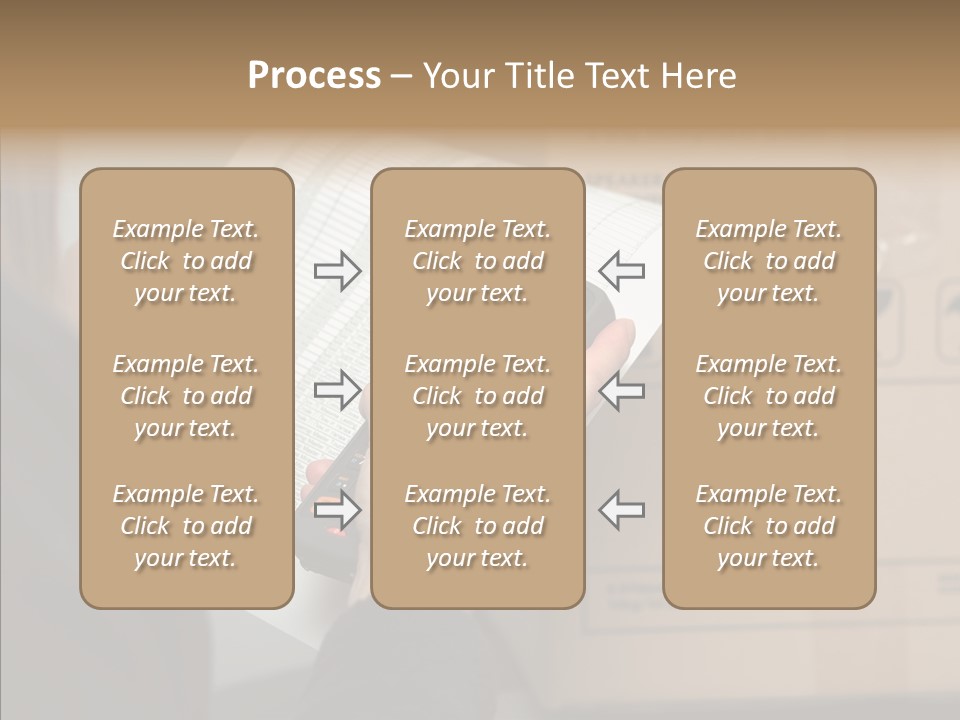 Process – Your Title Text Here

Example Text. Click to add your text.

Example Text. Click to add your text.

Example Text. Click to add your text.

Example Text. Click to add your text.

Example Text. Click to add your text.

Example Text. Click to add your text.

Example Text. Click to add your text.

Example Text. Click to add your text.

Example Text. Click to add your text.